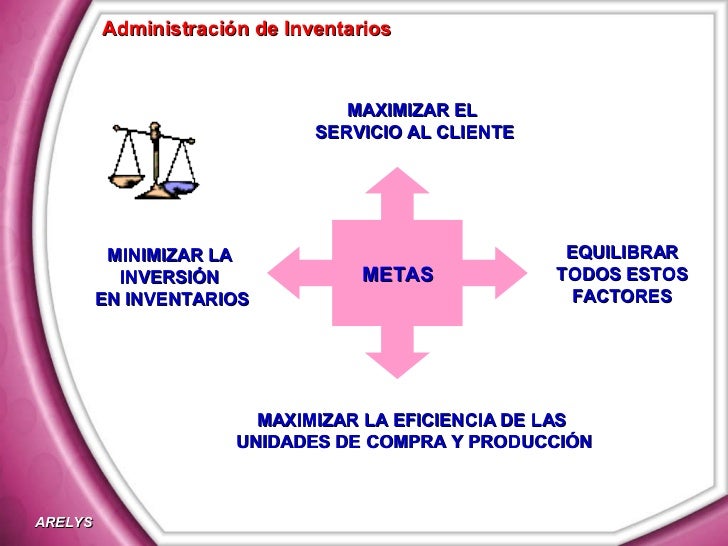 Administración de Inventarios

MAXIMIZAR EL SERVICIO AL CLIENTE

MINIMIZAR LA INVERSIÓN EN INVENTARIOS

METAS

EQUILIBRAR TODOS ESTOS FACTORES

MAXIMIZAR LA EFICIENCIA DE LAS UNIDADES DE COMPRA Y PRODUCCIÓN

ARELYS